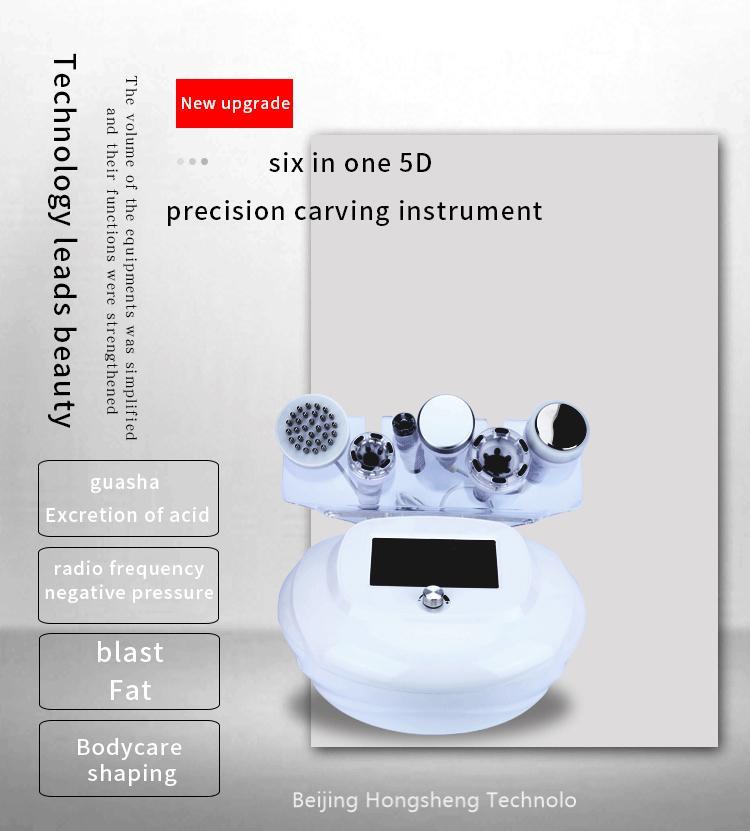 Technology leads beauty

The volume of the equipments was simplified and their functions were strengthened

New upgrade

six in one 5D

precision carving instrument

guasha
Excretion of acid

radio frequency
negative pressure

blast
Fat

Bodycare
shaping

Beijing Hongsheng Technolo